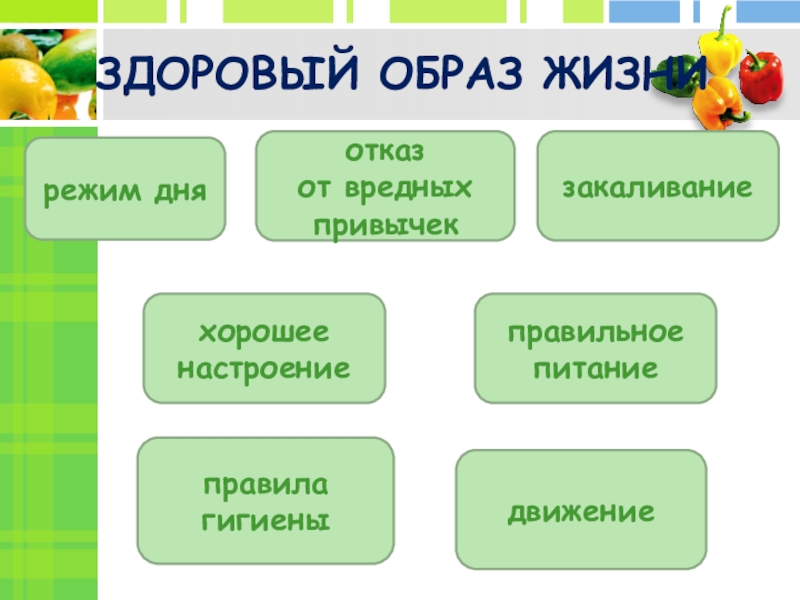 ЗДОРОВЫЙ ОБРАЗ ЖИЗНИ

режим дня

отказ от вредных привычек

закаливание

хорошее настроение

правильное питание

правила гигиены

движение